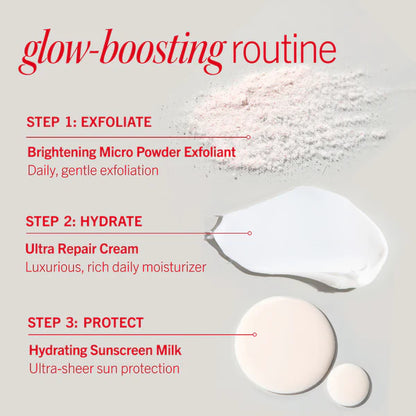 glow-boosting routine

STEP 1: EXFOLIATE

Brightening Micro Powder Exfoliant
Daily, gentle exfoliation

STEP 2: HYDRATE

Ultra Repair Cream
Luxurious, rich daily moisturizer

STEP 3: PROTECT

Hydrating Sunscreen Milk
Ultra-sheer sun protection